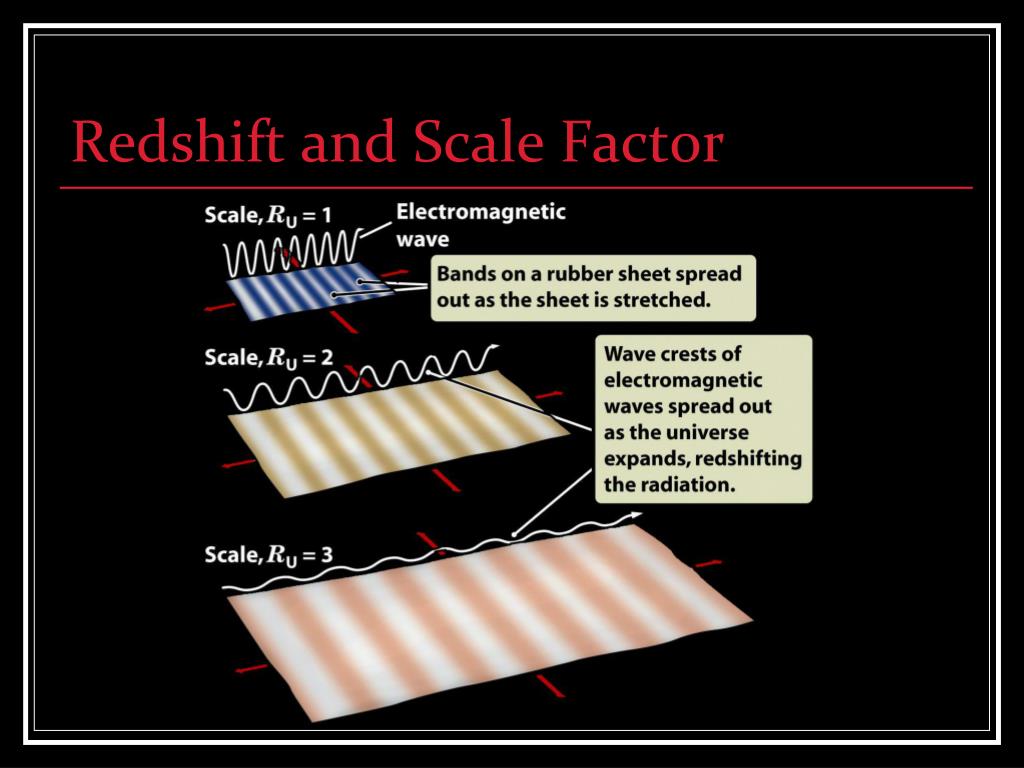 Redshift and Scale Factor

Scale, $R_U = 1$

Electromagnetic wave

Bands on a rubber sheet spread out as the sheet is stretched.

Scale, $R_U = 2$

Wave crests of electromagnetic waves spread out as the universe expands, redshifting the radiation.

Scale, $R_U = 3$